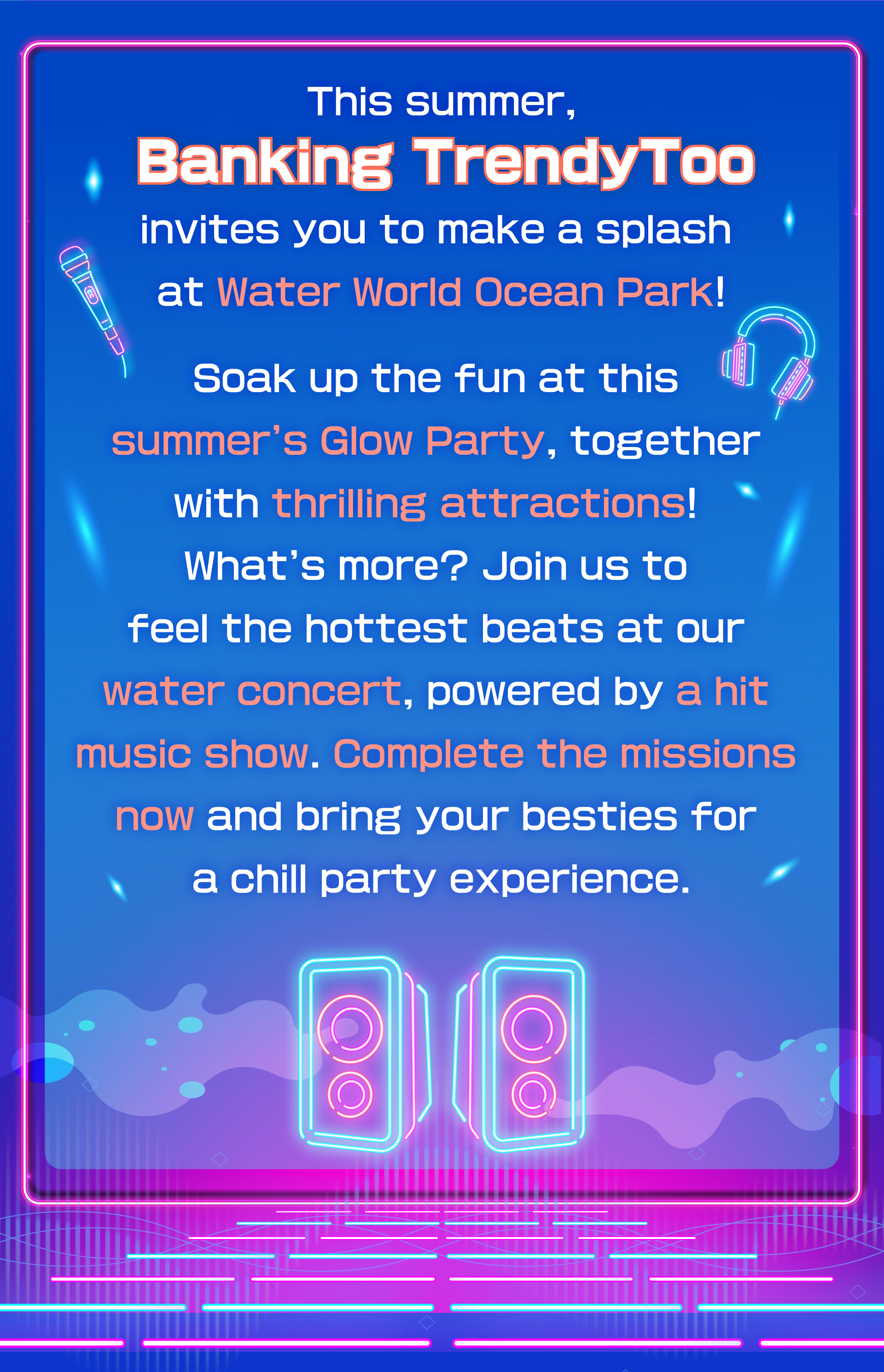 This summer,
Banking TrendyToo
invites you to make a splash at Water World Ocean Park!

Soak up the fun at this summer's Glow Party, together with thrilling attractions! What's more? Join us to feel the hottest beats at our water concert, powered by a hit music show. Complete the missions now and bring your besties for a chill party experience.